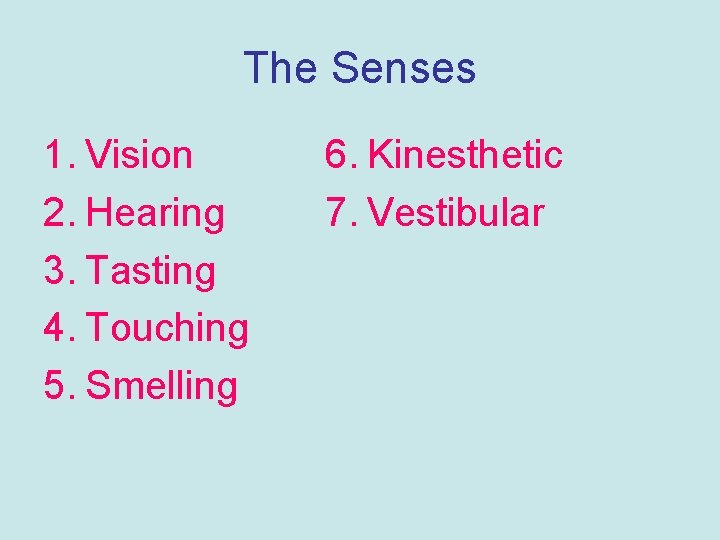 The Senses

1. Vision
2. Hearing
3. Tasting
4. Touching
5. Smelling

6. Kinesthetic
7. Vestibular